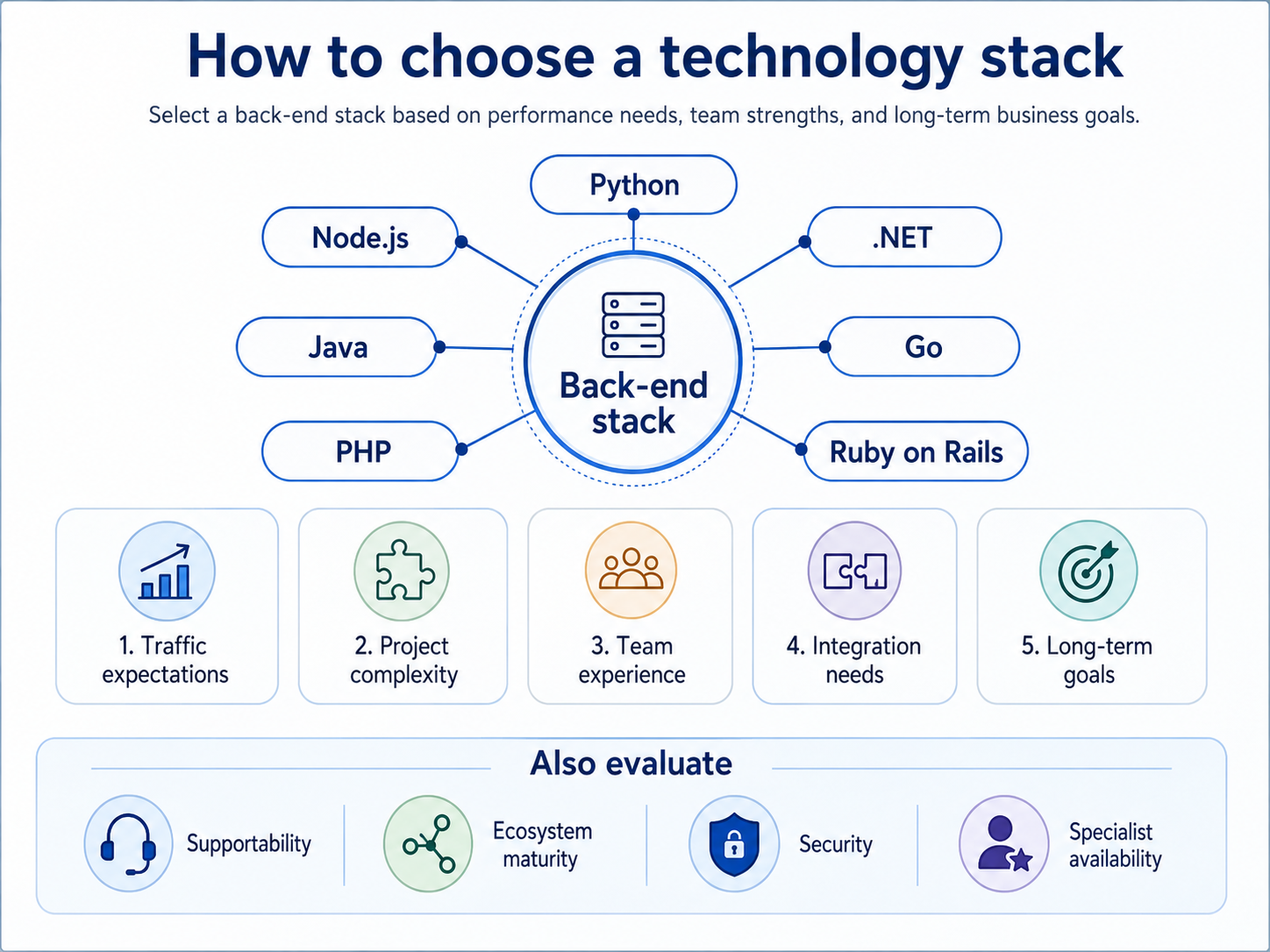 How to choose a technology stack

Select a back-end stack based on performance needs, team strengths, and long-term business goals.

Python

Node.js

.NET

Java

Back-end stack

Go

PHP

Ruby on Rails

1. Traffic expectations

2. Project complexity

3. Team experience

4. Integration needs

5. Long-term goals

Also evaluate

Supportability

Ecosystem maturity

Security

Specialist availability